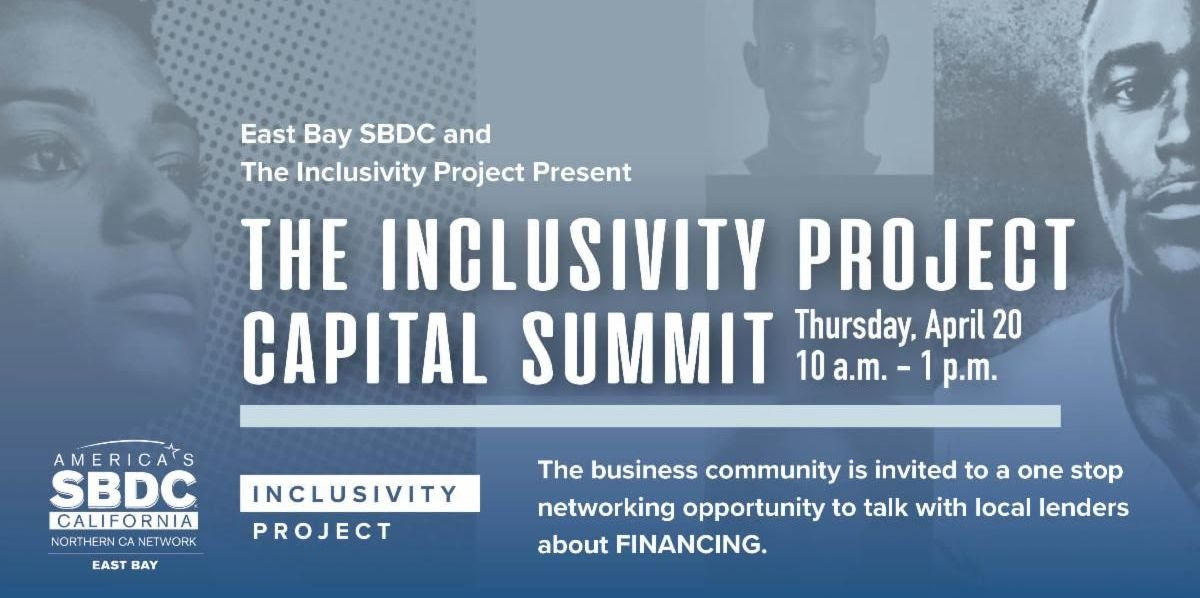 East Bay SBDC and
The Inclusivity Project Present

THE INCLUSIVITY PROJECT
CAPITAL SUMMIT

Thursday, April 20
10 a.m. – 1 p.m.

AMERICA'S
SBDC
CALIFORNIA
NORTHERN CA NETWORK
EAST BAY

INCLUSIVITY
PROJECT

The business community is invited to a one stop networking opportunity to talk with local lenders about FINANCING.